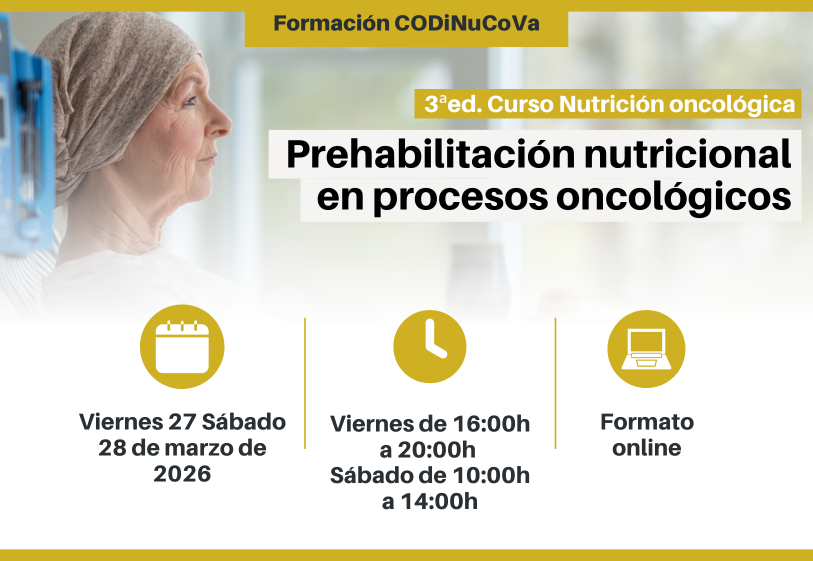 Formación CODiNuCoVa

3ªed. Curso Nutrición oncológica

Prehabilitación nutricional en procesos oncológicos

Viernes 27 Sábado 28 de marzo de 2026

Viernes de 16:00h a 20:00h
Sábado de 10:00h a 14:00h

Formato online